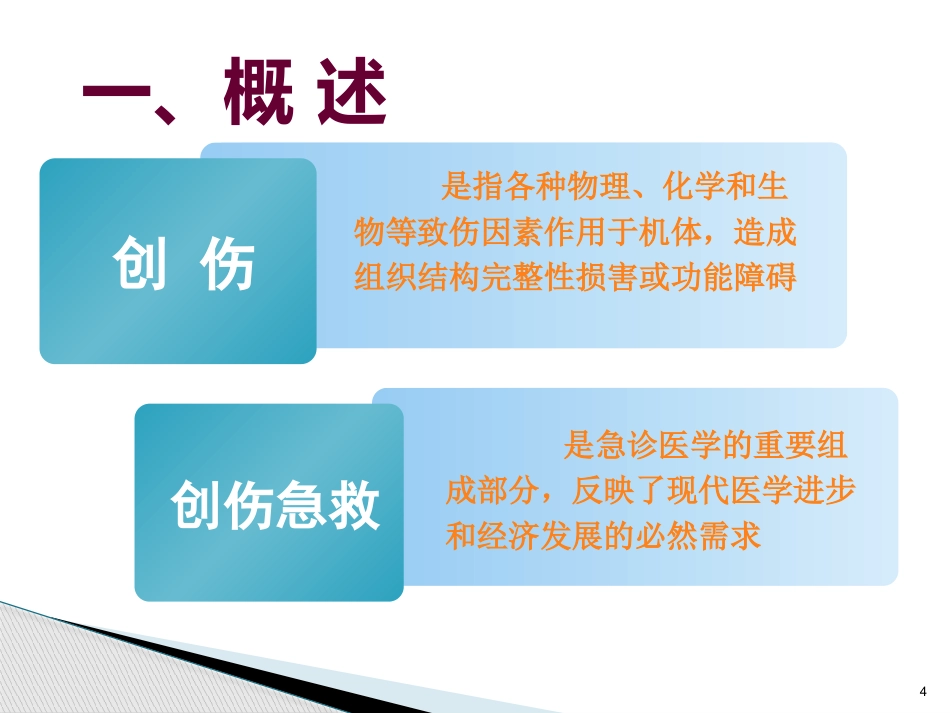 一、概 述

创 伤

是指各种物理、化学和生物等致伤因素作用于机体，造成组织结构完整性损害或功能障碍

创伤急救

是急诊医学的重要组成部分，反映了现代医学进步和经济发展的必然需求

4